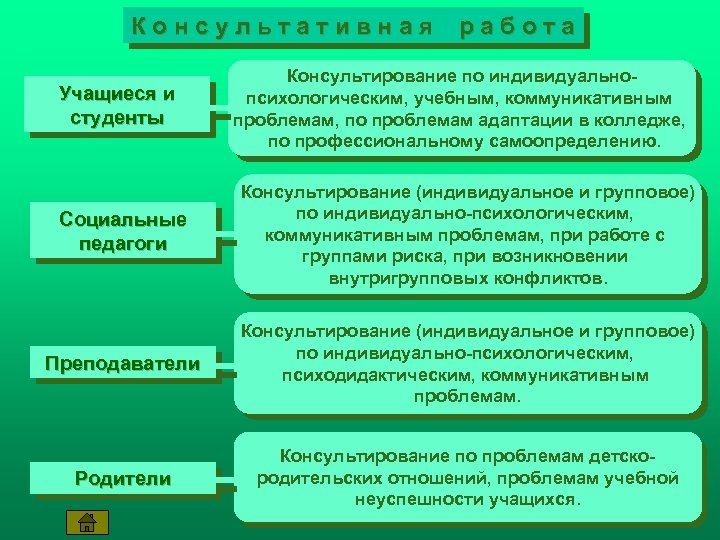 Консультативная работа

Учащиеся и студенты

Консультирование по индивидуально-психологическим, учебным, коммуникативным проблемам, по проблемам адаптации в колледже, по профессиональному самоопределению.

Социальные педагоги

Консультирование (индивидуальное и групповое) по индивидуально-психологическим, коммуникативным проблемам, при работе с группами риска, при возникновении внутригрупповых конфликтов.

Преподаватели

Консультирование (индивидуальное и групповое) по индивидуально-психологическим, психодидактическим, коммуникативным проблемам.

Родители

Консультирование по проблемам детско-родительских отношений, проблемам учебной неуспешности учащихся.